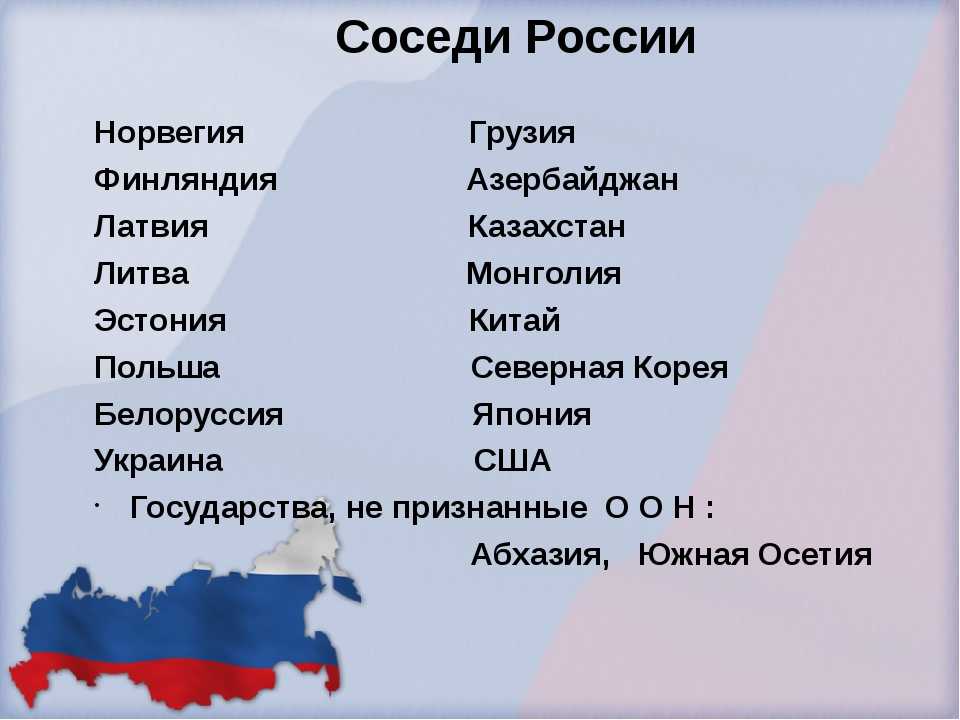 Соседи России

Норвегия
Финляндия
Латвия
Литва
Эстония
Польша
Белоруссия
Украина

Грузия
Азербайджан
Казахстан
Монголия
Китай
Северная Корея
Япония
США

· Государства, не признанные О О Н :
Абхазия, Южная Осетия